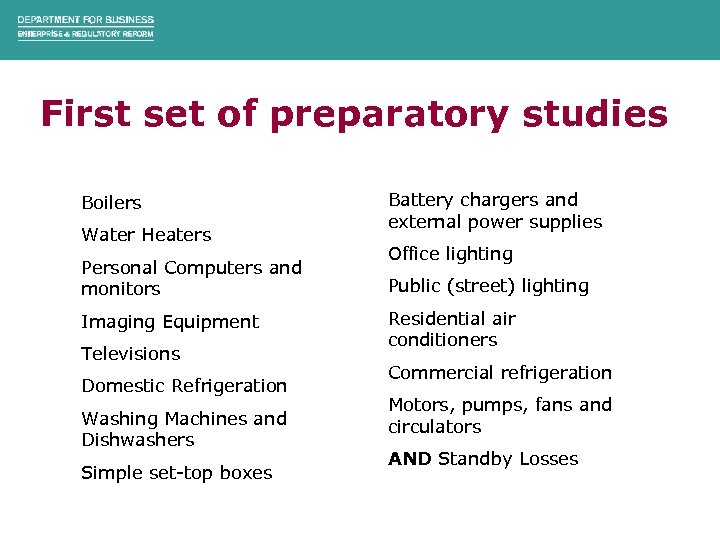 DEPARTMENT FOR BUSINESS
ENTERPRISE & REGULATORY REFORM

First set of preparatory studies

Boilers

Water Heaters

Personal Computers and monitors

Imaging Equipment

Televisions

Domestic Refrigeration

Washing Machines and Dishwashers

Simple set-top boxes

Battery chargers and external power supplies

Office lighting

Public (street) lighting

Residential air conditioners

Commercial refrigeration

Motors, pumps, fans and circulators

AND Standby Losses